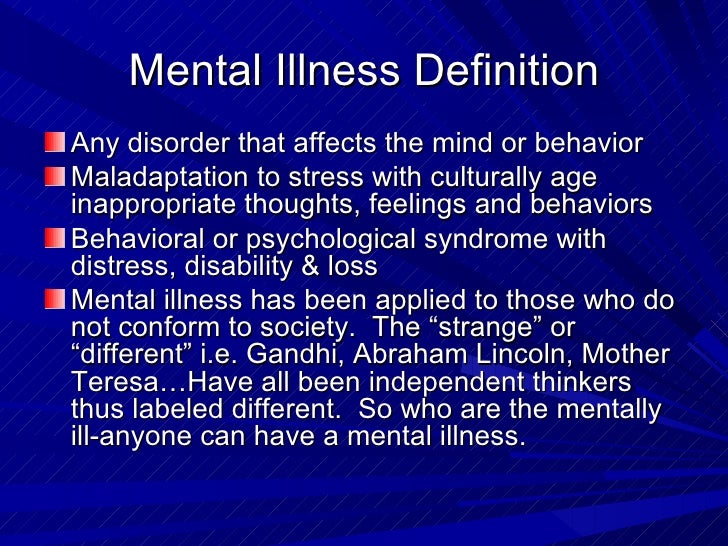 Mental Illness Definition

Any disorder that affects the mind or behavior

Maladaptation to stress with culturally age inappropriate thoughts, feelings and behaviors

Behavioral or psychological syndrome with distress, disability & loss

Mental illness has been applied to those who do not conform to society. The “strange” or “different” i.e. Gandhi, Abraham Lincoln, Mother Teresa…Have all been independent thinkers thus labeled different. So who are the mentally ill-anyone can have a mental illness.